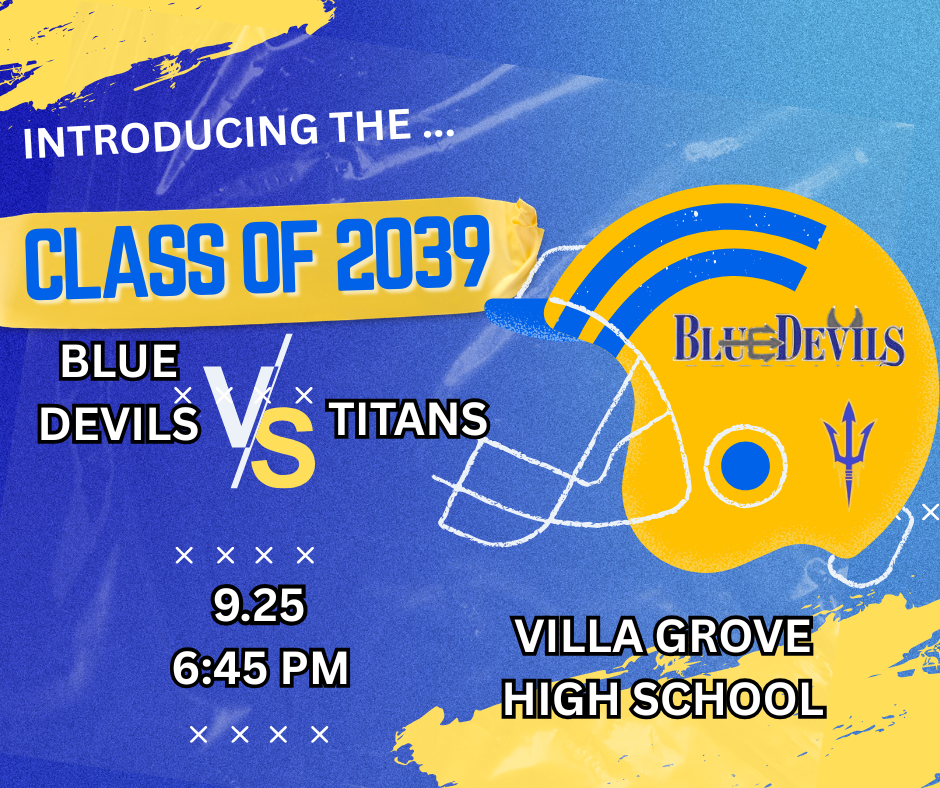 INTRODUCING THE ...

CLASS OF 2039

BLUE DEVILS VS TITANS

BLUE DEVILS

9.25
6:45 PM

VILLA GROVE HIGH SCHOOL